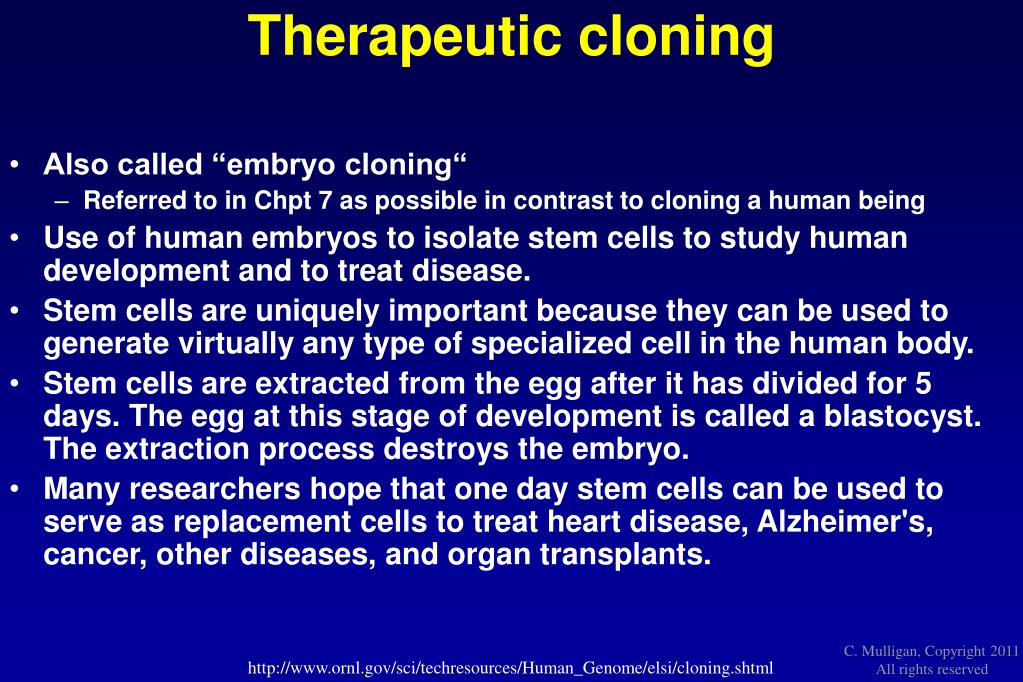 Therapeutic cloning

• Also called “embryo cloning“
– Referred to in Chpt 7 as possible in contrast to cloning a human being
• Use of human embryos to isolate stem cells to study human development and to treat disease.
• Stem cells are uniquely important because they can be used to generate virtually any type of specialized cell in the human body.
• Stem cells are extracted from the egg after it has divided for 5 days. The egg at this stage of development is called a blastocyst. The extraction process destroys the embryo.
• Many researchers hope that one day stem cells can be used to serve as replacement cells to treat heart disease, Alzheimer's, cancer, other diseases, and organ transplants.

http://www.ornl.gov/sci/techresources/Human_Genome/elsi/cloning.shtml

C. Mulligan, Copyright 2011
All rights reserved